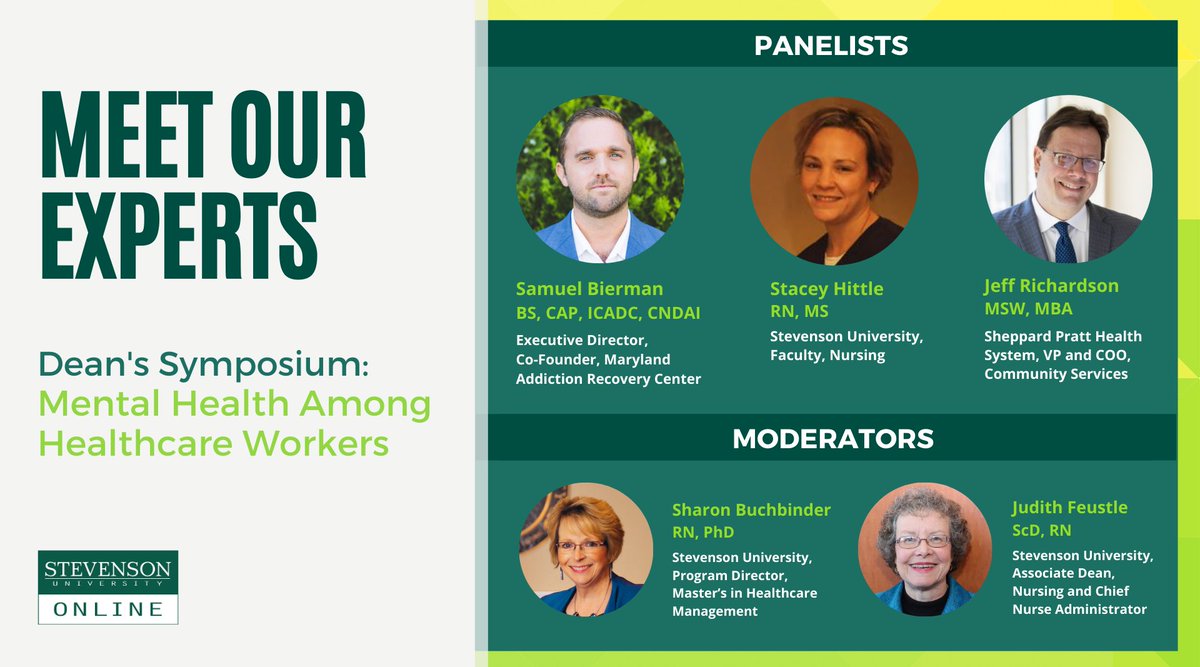 MEET OUR EXPERTS

Dean's Symposium: Mental Health Among Healthcare Workers

STEVENSON UNIVERSITY ONLINE

PANELISTS

Samuel Bierman
BS, CAP, ICADC, CNDAI
Executive Director, Co-Founder, Maryland Addiction Recovery Center

Stacey Hittle
RN, MS
Stevenson University, Faculty, Nursing

Jeff Richardson
MSW, MBA
Sheppard Pratt Health System, VP and COO, Community Services

MODERATORS

Sharon Buchbinder
RN, PhD
Stevenson University, Program Director, Master's in Healthcare Management

Judith Feustle
ScD, RN
Stevenson University, Associate Dean, Nursing and Chief Nurse Administrator